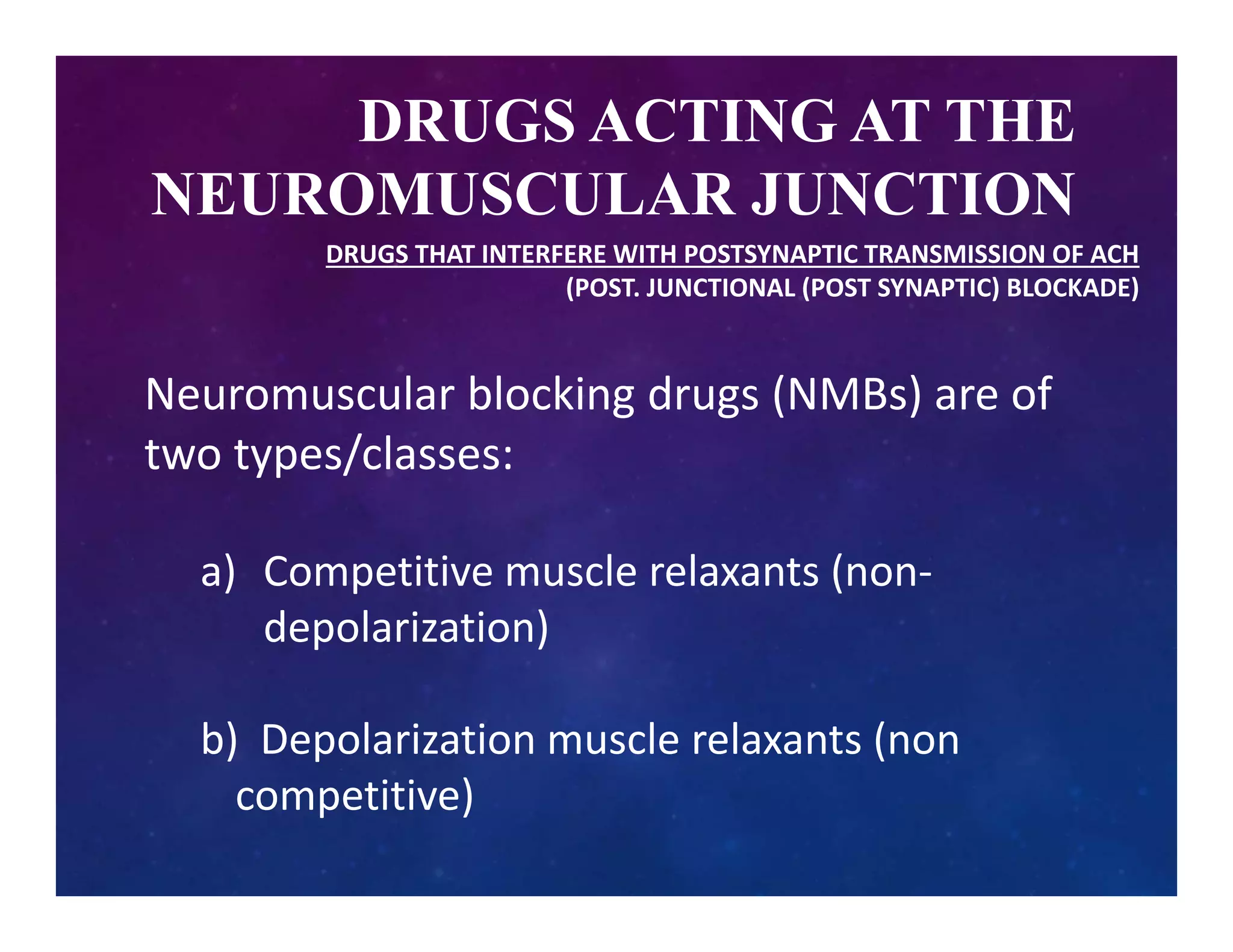 DRUGS ACTING AT THE NEUROMUSCULAR JUNCTION

DRUGS THAT INTERFERE WITH POSTSYNAPTIC TRANSMISSION OF ACH
(POST. JUNCTIONAL (POST SYNAPTIC) BLOCKADE)

Neuromuscular blocking drugs (NMBs) are of two types/classes:

a) Competitive muscle relaxants (non-depolarization)

b) Depolarization muscle relaxants (non competitive)